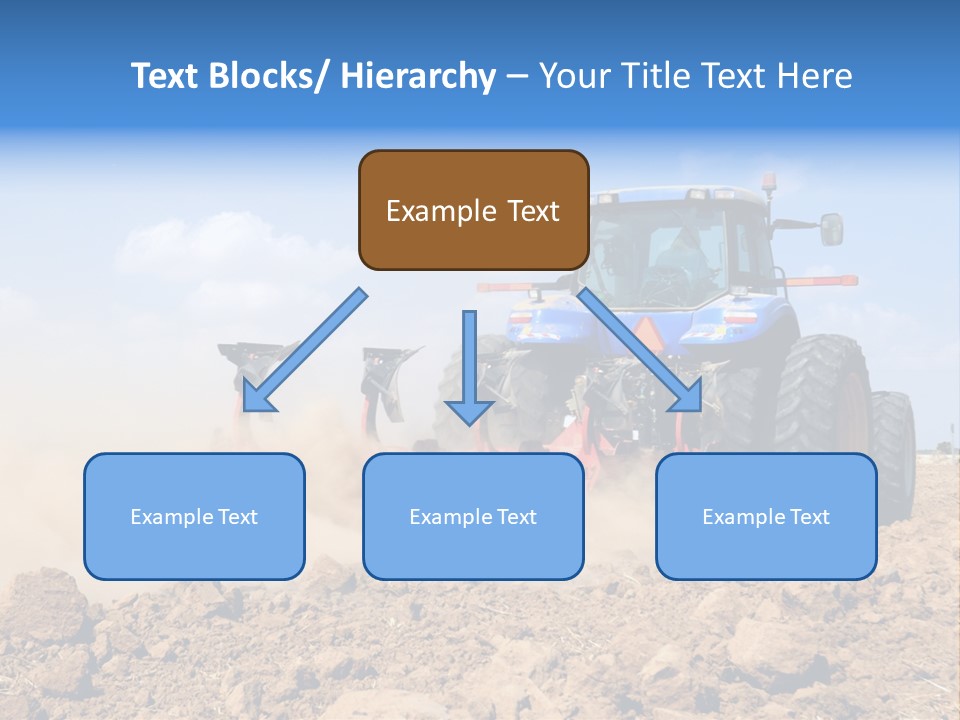 Text Blocks/ Hierarchy – Your Title Text Here

Example Text

Example Text

Example Text

Example Text